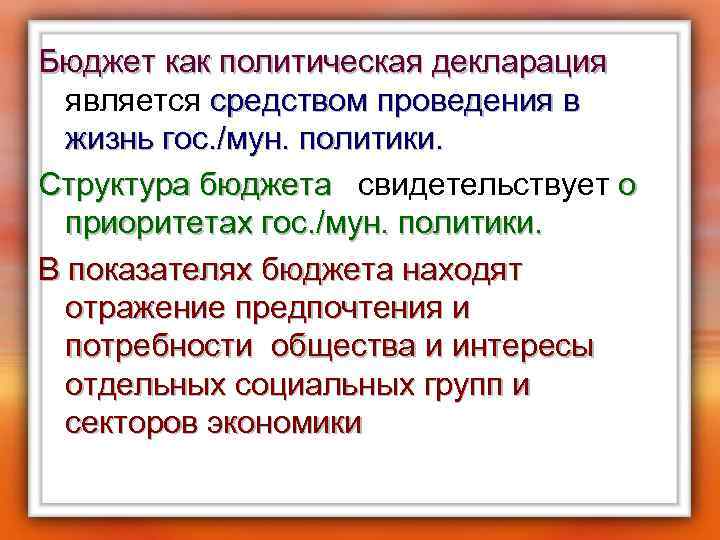 Бюджет как политическая декларация является средством проведения в жизнь гос./мун. политики.

Структура бюджета свидетельствует о приоритетах гос./мун. политики.

В показателях бюджета находят отражение предпочтения и потребности общества и интересы отдельных социальных групп и секторов экономики